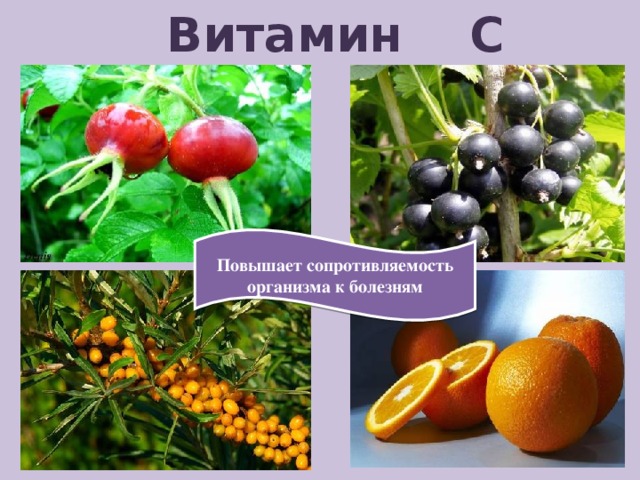 Витамин С

Повышает сопротивляемость организма к болезням